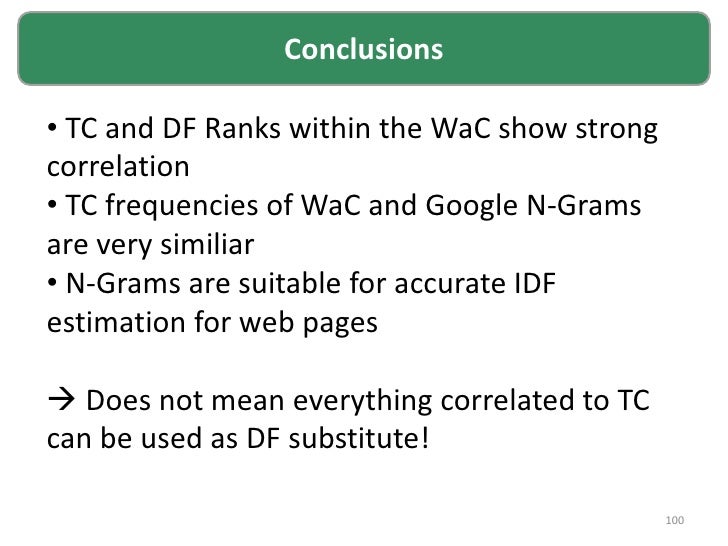 Conclusions

• TC and DF Ranks within the WaC show strong correlation
• TC frequencies of WaC and Google N-Grams are very similiar
• N-Grams are suitable for accurate IDF estimation for web pages

→ Does not mean everything correlated to TC can be used as DF substitute!

100